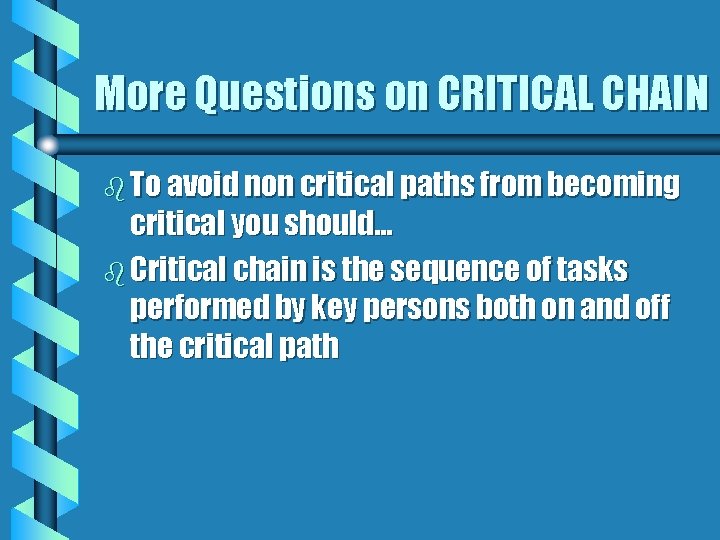 More Questions on CRITICAL CHAIN

To avoid non critical paths from becoming critical you should…

Critical chain is the sequence of tasks performed by key persons both on and off the critical path